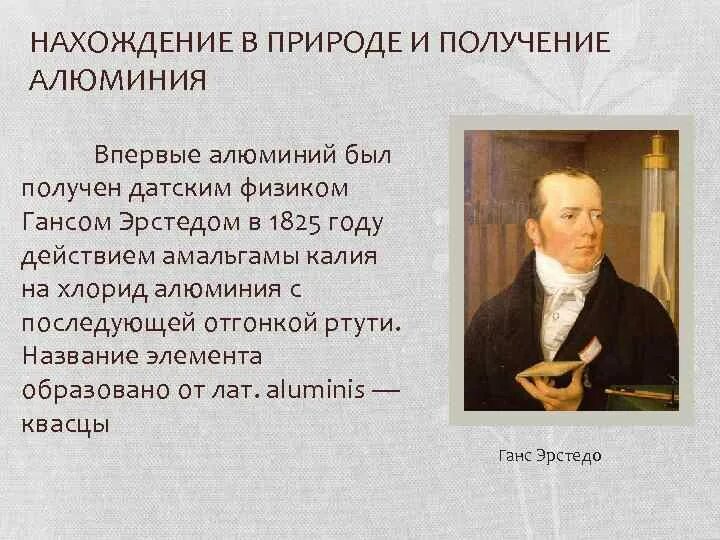 НАХОЖДЕНИЕ В ПРИРОДЕ И ПОЛУЧЕНИЕ АЛЮМИНИЯ

Впервые алюминий был получен датским физиком Гансом Эрстедом в 1825 году действием амальгамы калия на хлорид алюминия с последующей отгонкой ртути. Название элемента образовано от лат. aluminis — квасцы

Ганс Эрстедо